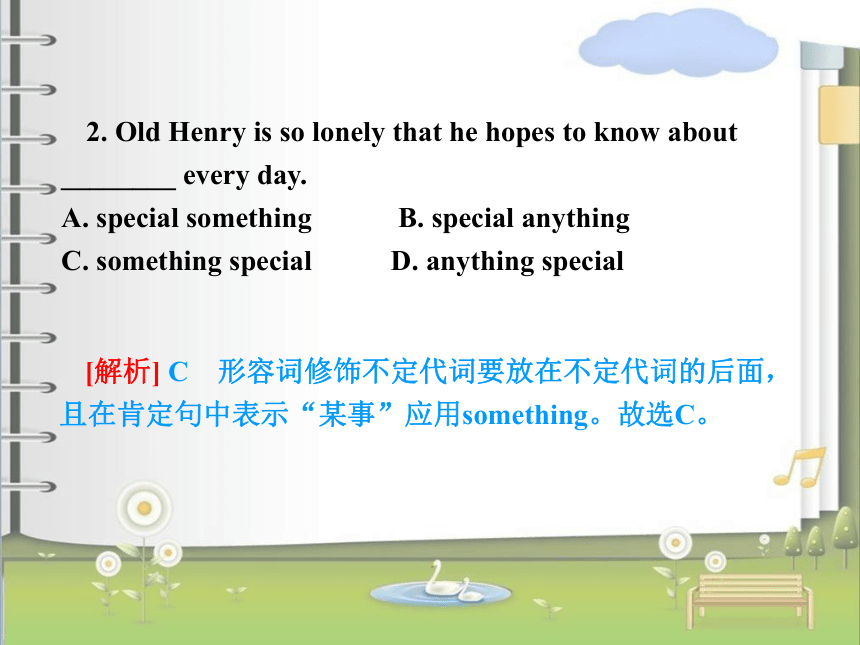 2. Old Henry is so lonely that he hopes to know about ________ every day.

A. special something　　B. special anything

C. something special　　D. anything special

[解析] C　形容词修饰不定代词要放在不定代词的后面，且在肯定句中表示“某事”应用something。故选C。